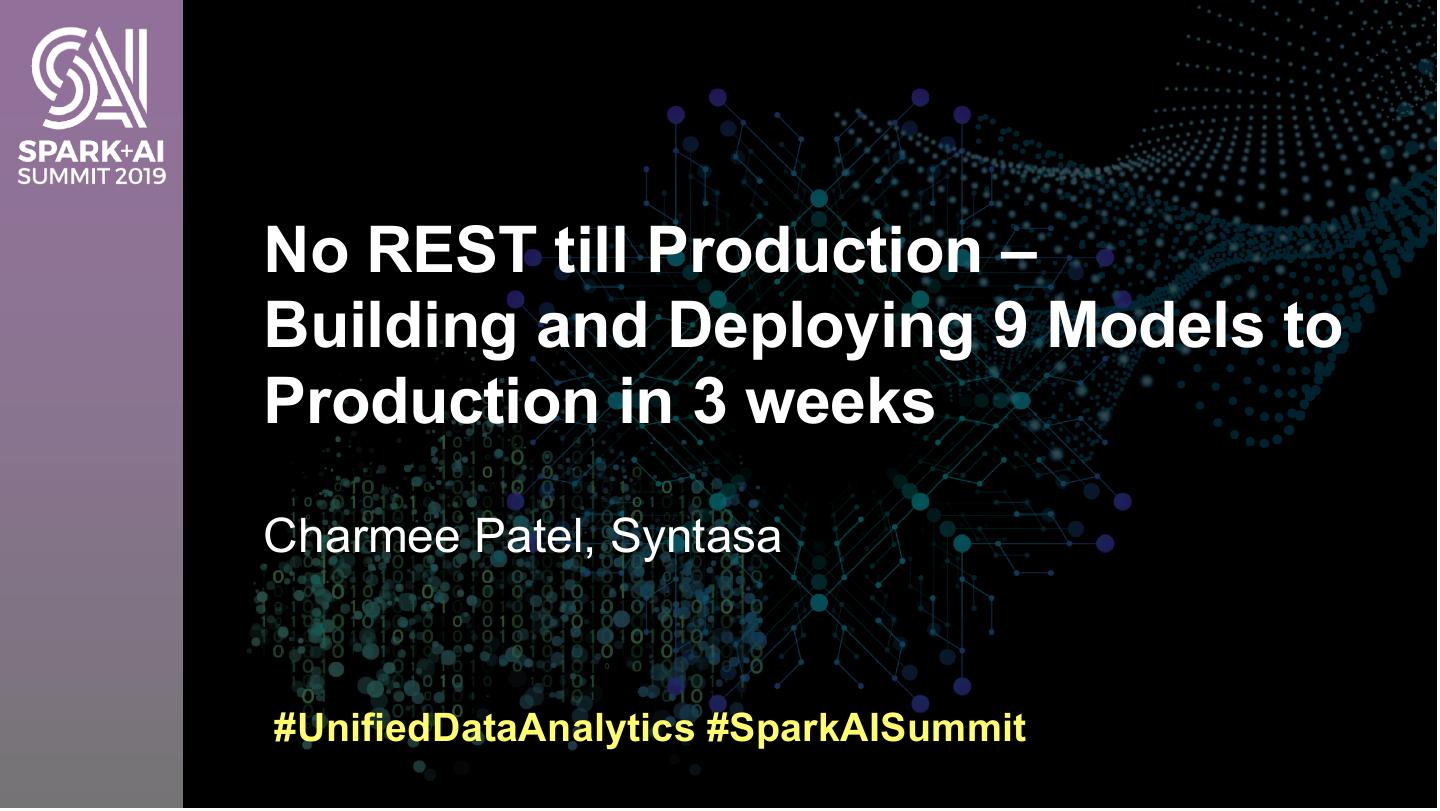 SPARK+AI
SUMMIT 2019

No REST till Production – Building and Deploying 9 Models to Production in 3 weeks

Charmee Patel, Syntasa

#UnifiedDataAnalytics #SparkAISummit